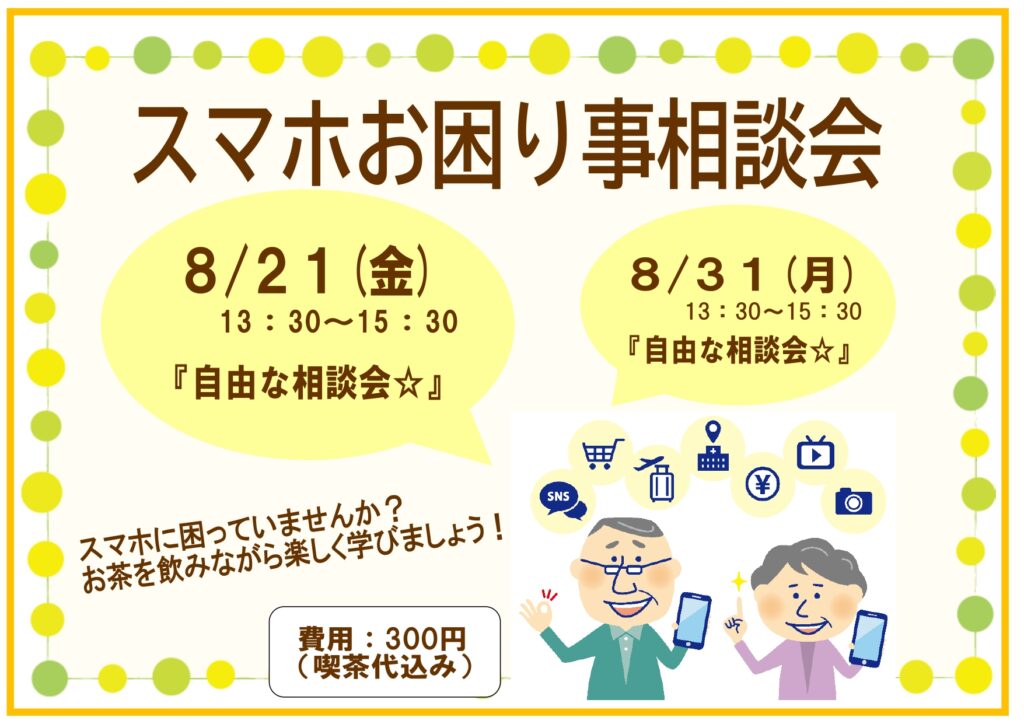 スマホお困り事相談会

8/21（金）
13：30〜15：30
『自由な相談会☆』

8/31（月）
13：30〜15：30
『自由な相談会☆』

SNS

¥

スマホに困っていませんか？
お茶を飲みながら楽しく学びましょう！

費用：300円
（喫茶代込み）